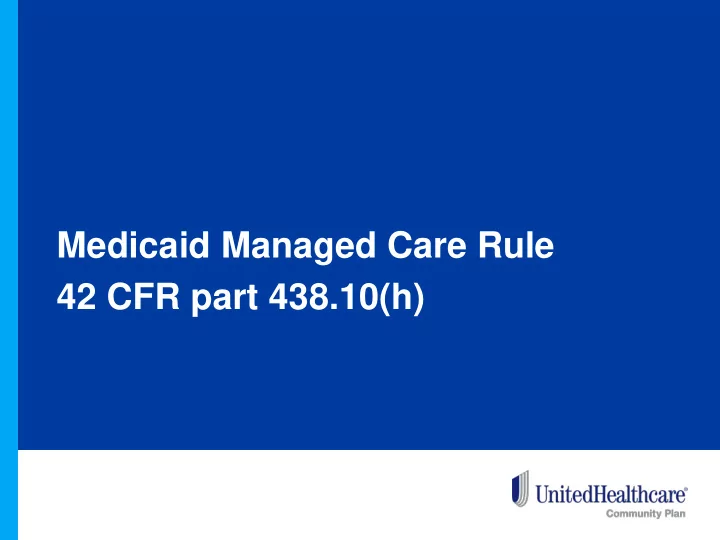 Medicaid Managed Care Rule
42 CFR part 438.10(h)

UnitedHealthcare®
Community Plan